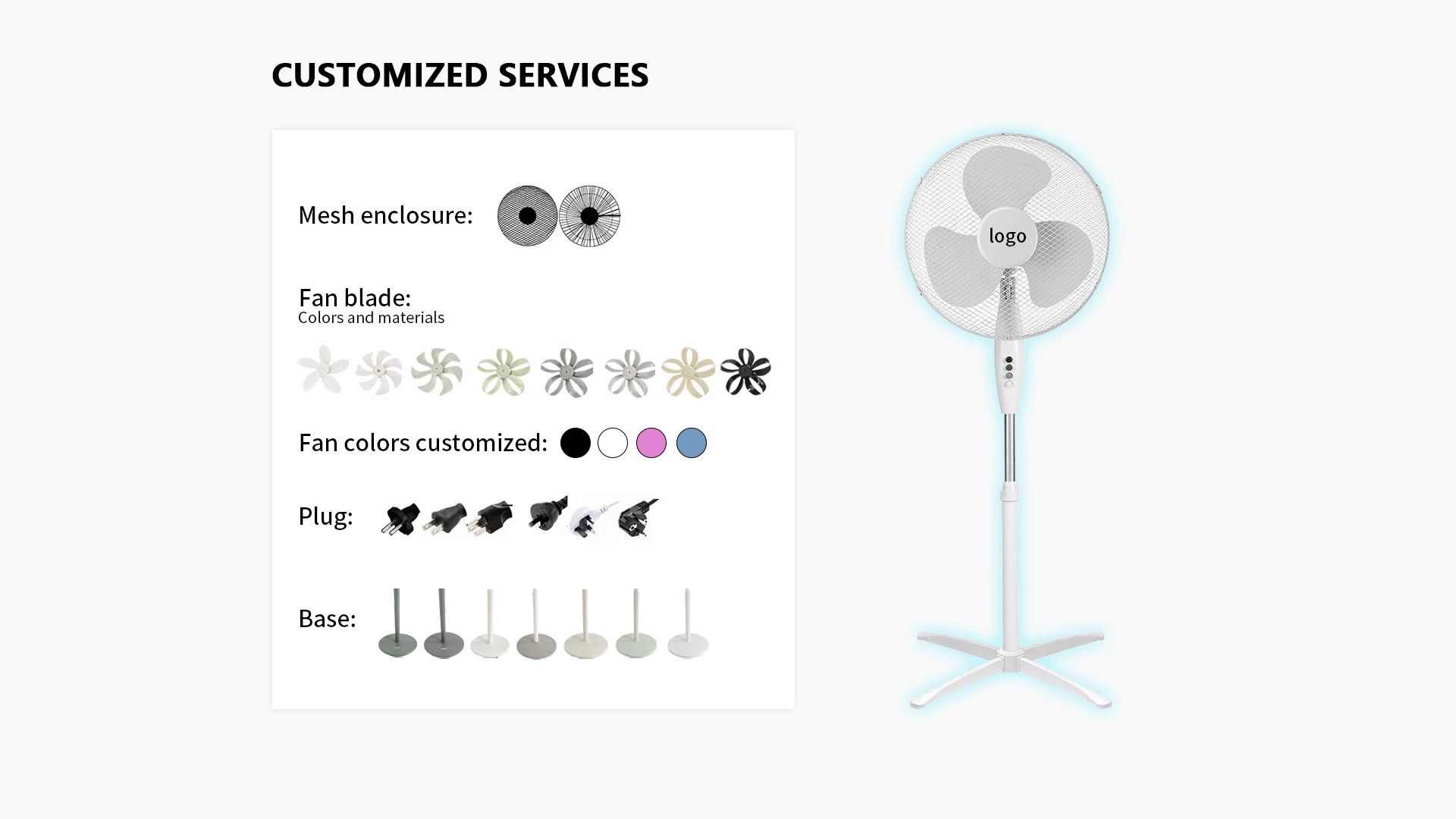 CUSTOMIZED SERVICES

Mesh enclosure:

Fan blade:
Colors and materials

Fan colors customized:

Plug:

Base:

logo